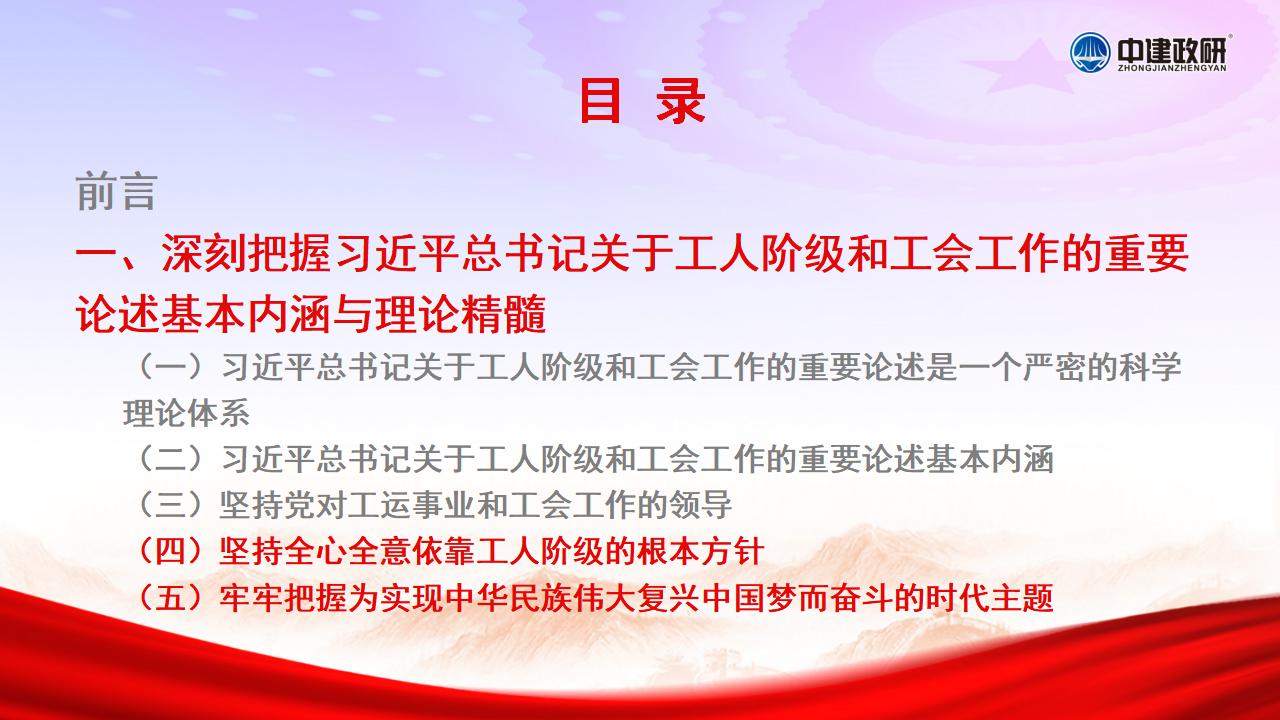 中建政研®
ZHONGJIANZHENGYAN

目 录

前言

一、深刻把握习近平总书记关于工人阶级和工会工作的重要论述基本内涵与理论精髓

（一）习近平总书记关于工人阶级和工会工作的重要论述是一个严密的科学理论体系

（二）习近平总书记关于工人阶级和工会工作的重要论述基本内涵

（三）坚持党对工运事业和工会工作的领导

（四）坚持全心全意依靠工人阶级的根本方针

（五）牢牢把握为实现中华民族伟大复兴中国梦而奋斗的时代主题